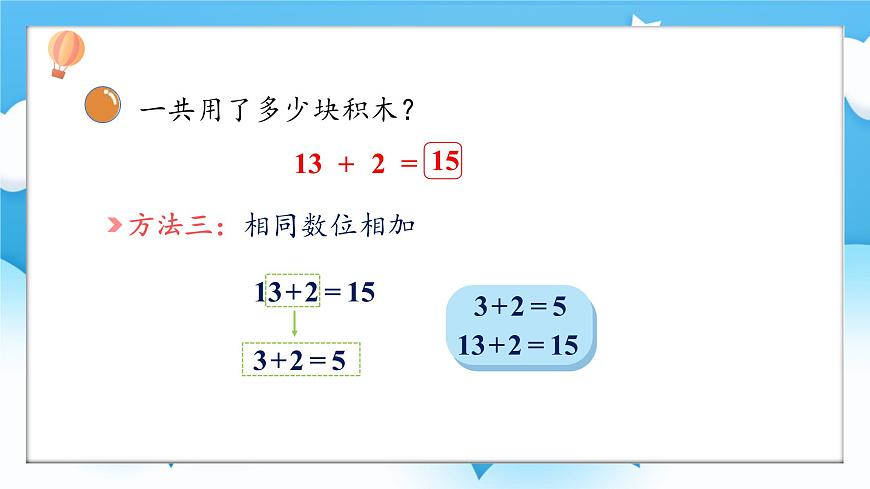 一共用了多少块积木？

$13 + 2 = 15$

方法三：相同数位相加

$13+2=15$

$3+2=5$

$3+2=5$
$13+2=15$